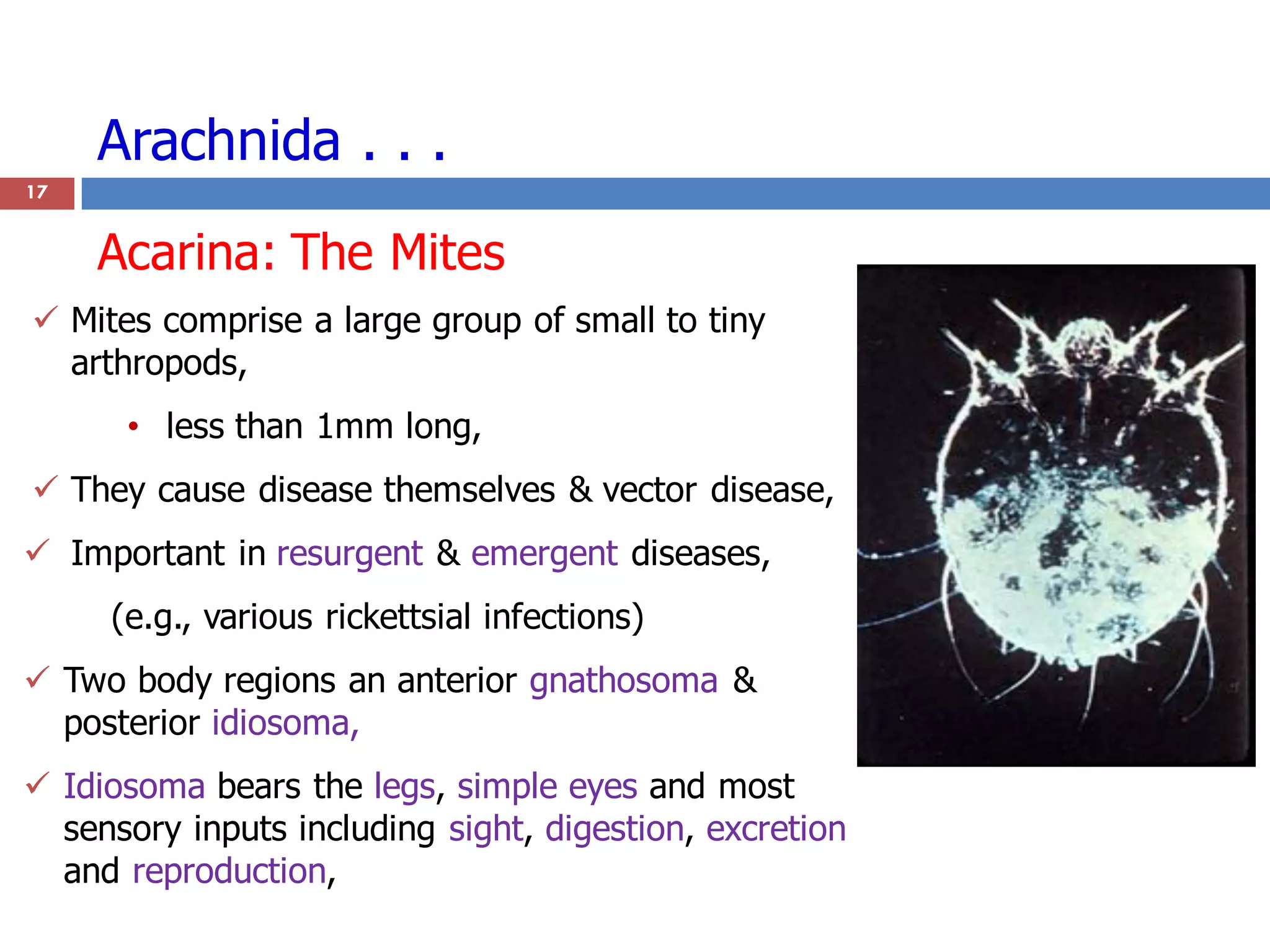 Arachnida . . .

17

Acarina: The Mites

✓ Mites comprise a large group of small to tiny arthropods,

• less than 1mm long,

✓ They cause disease themselves & vector disease,

✓ Important in resurgent & emergent diseases,

(e.g., various rickettsial infections)

✓ Two body regions an anterior gnathosoma & posterior idiosoma,

✓ Idiosoma bears the legs, simple eyes and most sensory inputs including sight, digestion, excretion and reproduction,